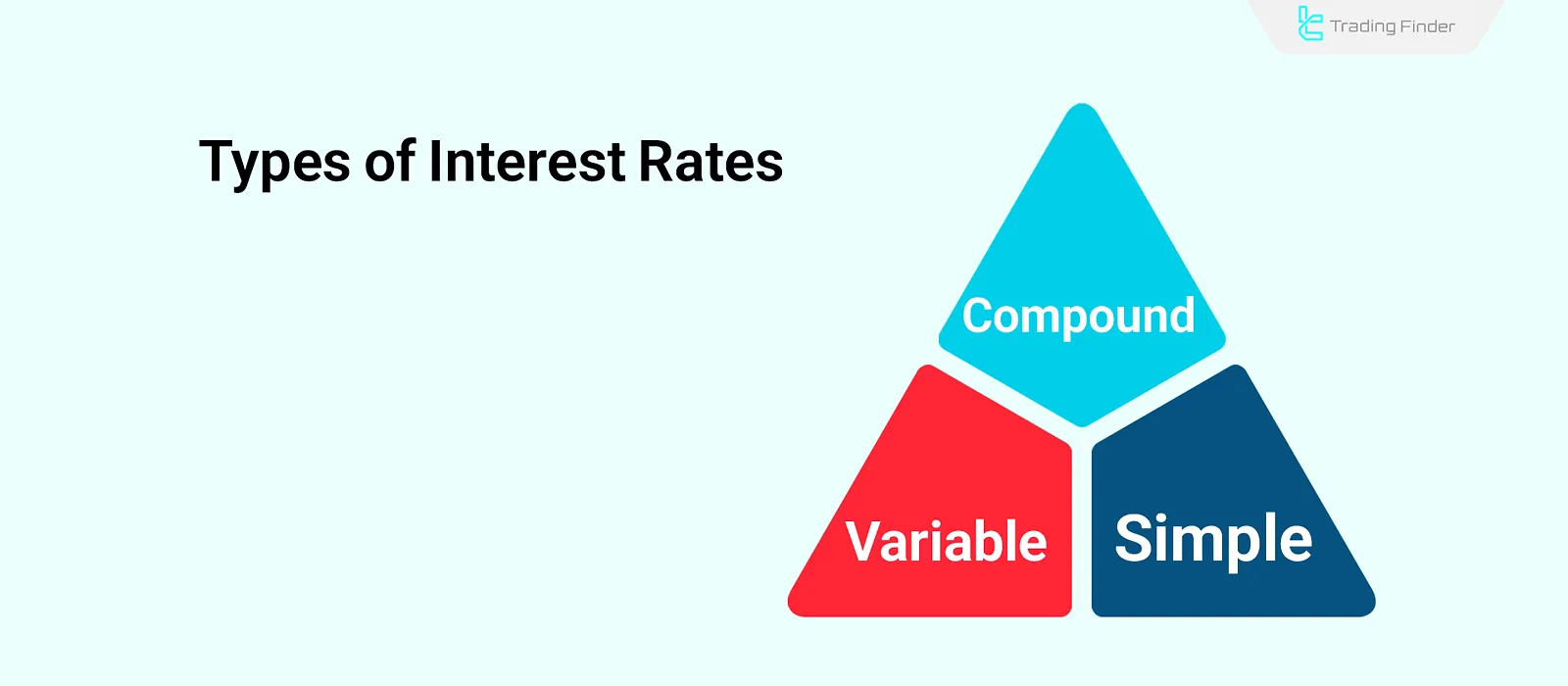 Trading Finder

Types of Interest Rates

Compound

Variable

Simple